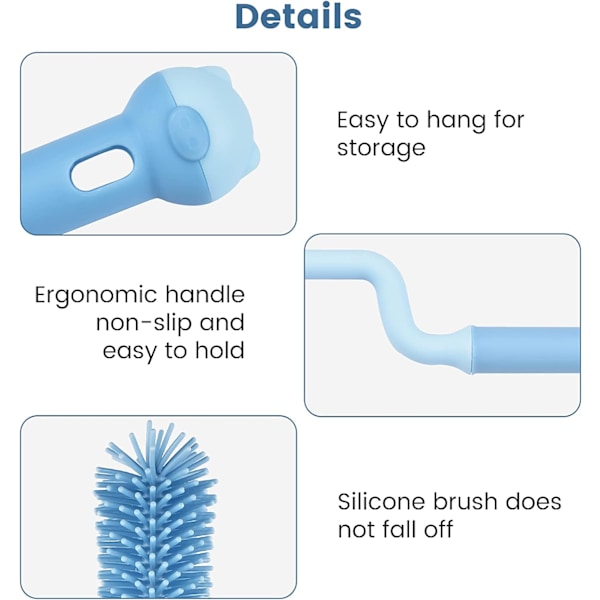 Details

Easy to hang for storage

Ergonomic handle non-slip and easy to hold

Silicone brush does not fall off